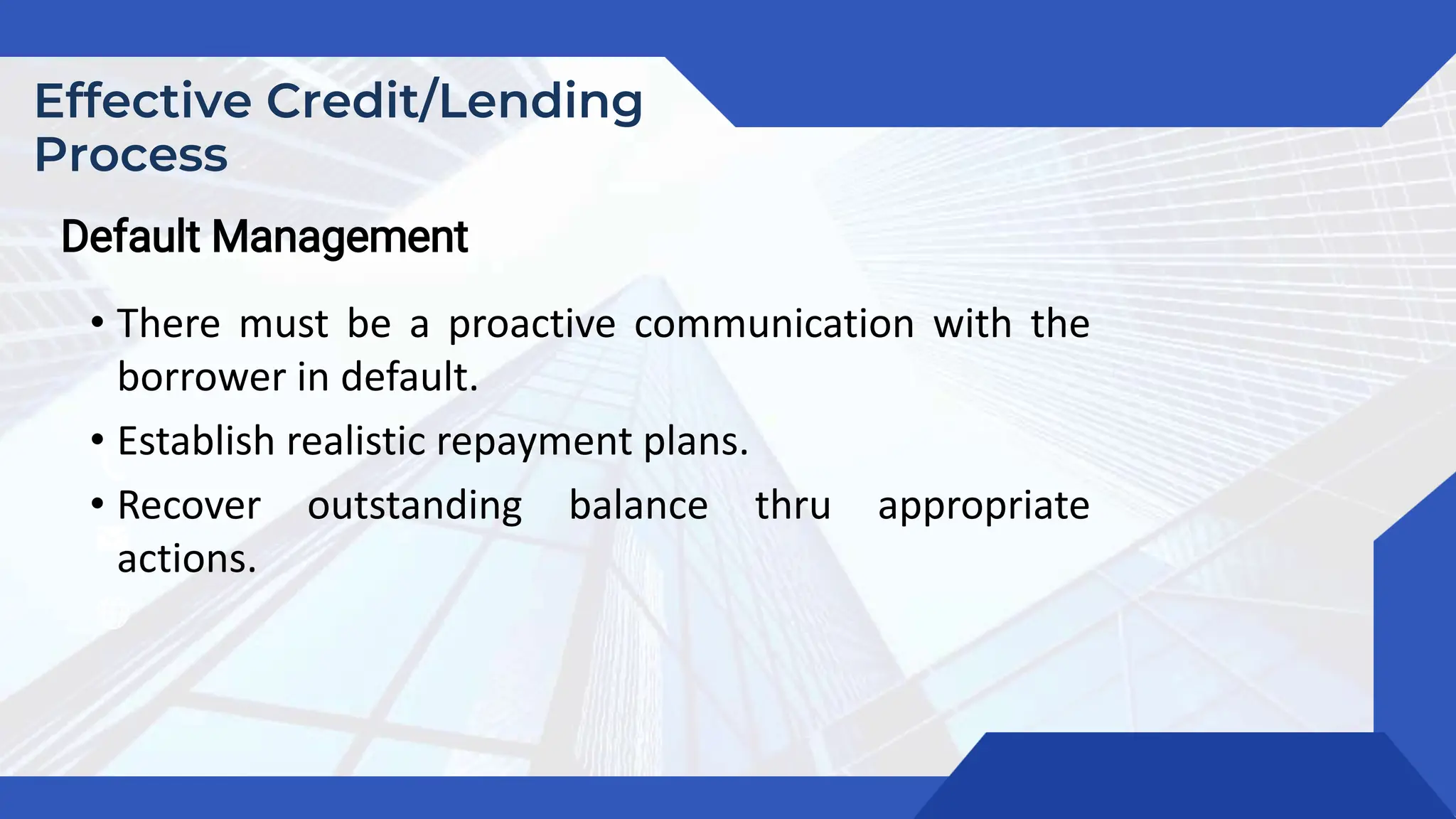 Effective Credit/Lending Process

Default Management

• There must be a proactive communication with the borrower in default.

• Establish realistic repayment plans.

• Recover outstanding balance thru appropriate actions.